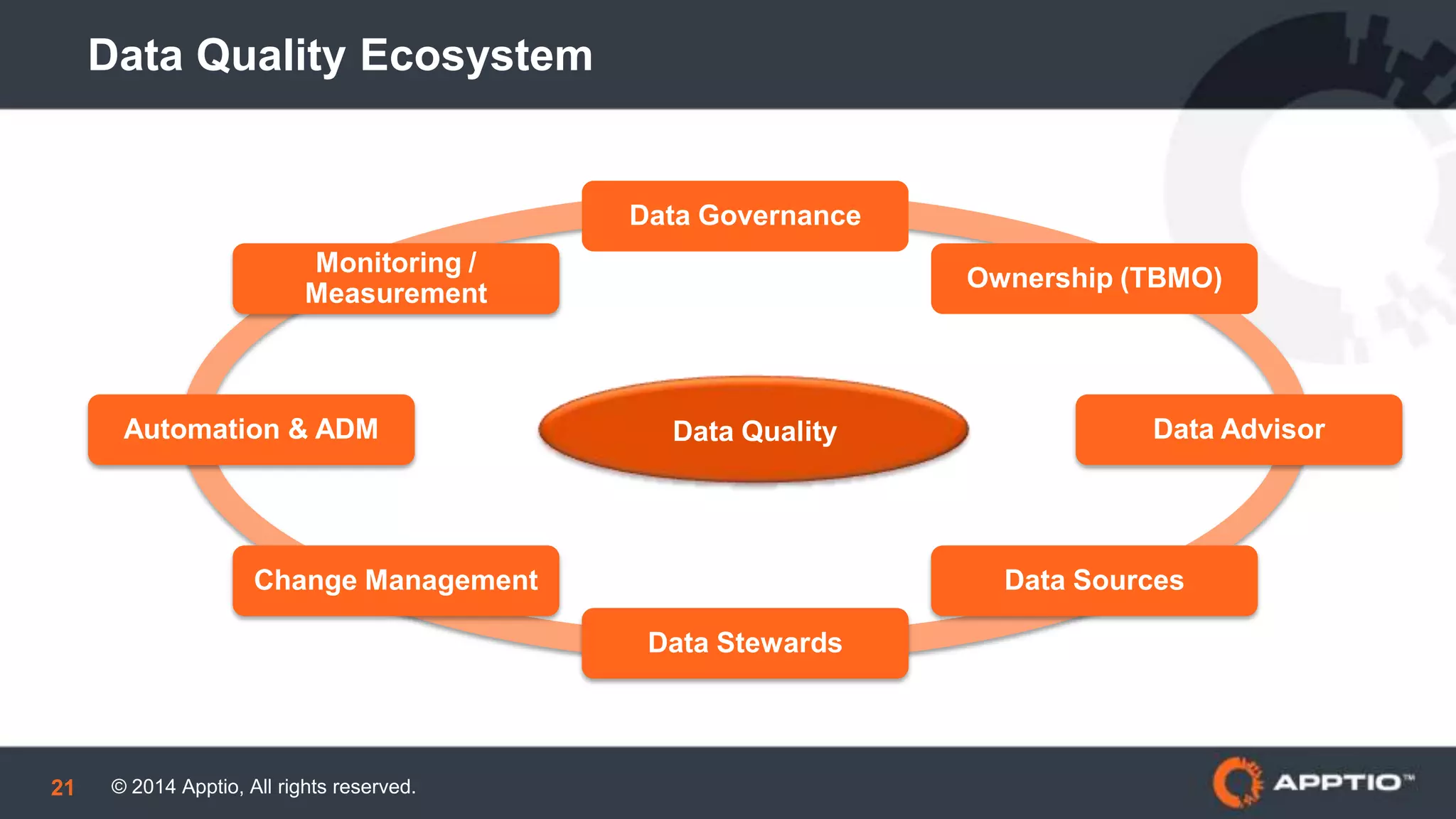 Data Quality Ecosystem

Data Governance

Monitoring / Measurement

Ownership (TBMO)

Automation & ADM

Data Quality

Data Advisor

Change Management

Data Sources

Data Stewards

21 © 2014 Apptio, All rights reserved.

APPTIO™